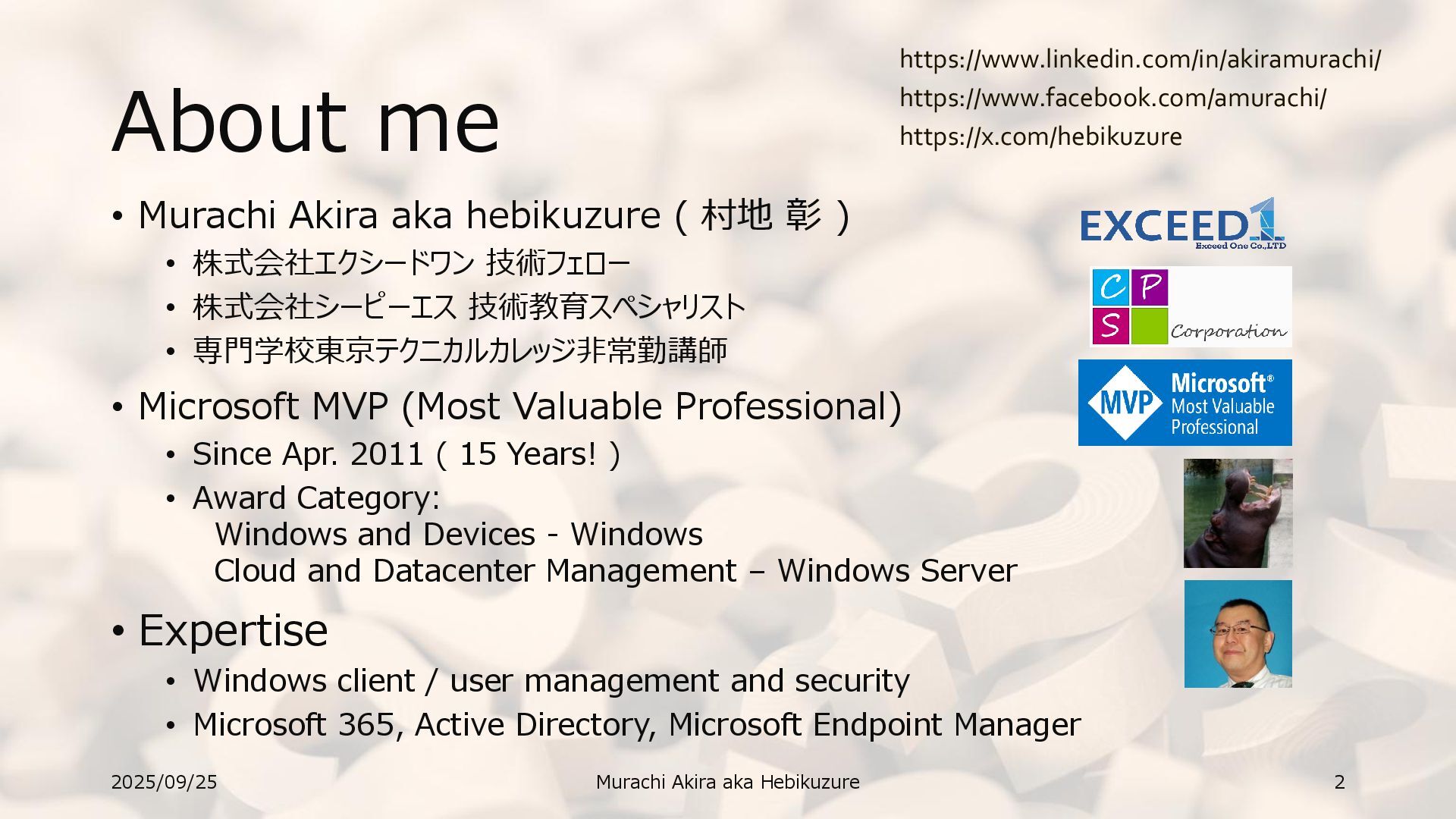 About me

https://www.linkedin.com/in/akiramurachi/
https://www.facebook.com/amurachi/
https://x.com/hebikuzure

• Murachi Akira aka hebikuzure ( 村地 彰 )
  • 株式会社エクシードワン 技術フェロー
  • 株式会社シーピーエス 技術教育スペシャリスト
  • 専門学校東京テクニカルカレッジ非常勤講師
• Microsoft MVP (Most Valuable Professional)
  • Since Apr. 2011 ( 15 Years! )
  • Award Category:
    Windows and Devices - Windows
    Cloud and Datacenter Management – Windows Server
• Expertise
  • Windows client / user management and security
  • Microsoft 365, Active Directory, Microsoft Endpoint Manager

EXCEED1
Exceed One Co.,LTD

C P S Corporation

MVP Microsoft® Most Valuable Professional

2025/09/25 Murachi Akira aka Hebikuzure 2